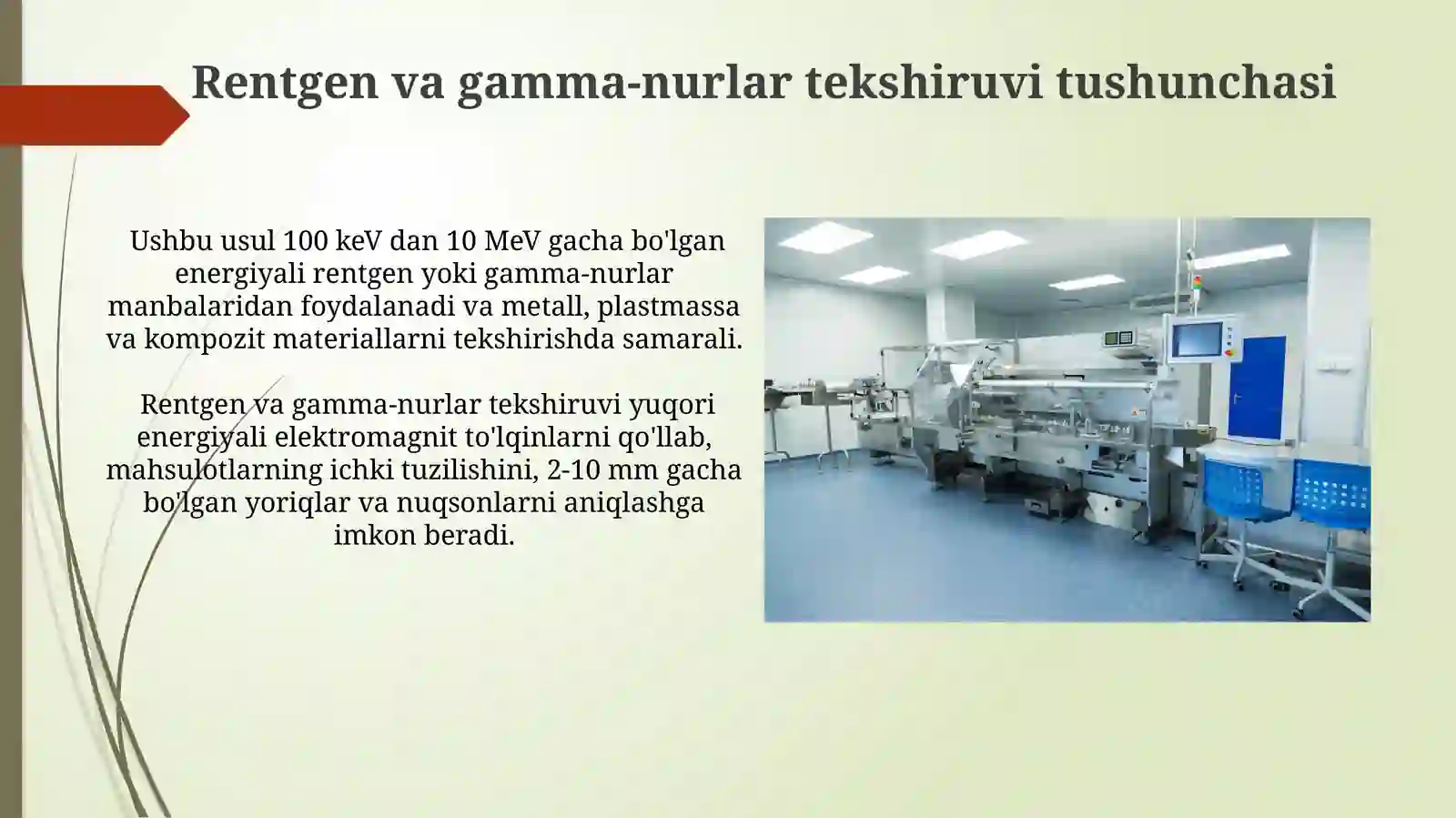 Rentgen va gamma-nurlar tekshiruvi tushunchasi

Ushbu usul 100 keV dan 10 MeV gacha bo'lgan energiyali rentgen yoki gamma-nurlar manbalaridan foydalanadi va metall, plastmassa va kompozit materiallarni tekshirishda samarali.

Rentgen va gamma-nurlar tekshiruvi yuqori energiyali elektromagnit to'lqinlarni qo'llab, mahsulotlarning ichki tuzilishini, 2-10 mm gacha bo'lgan yoriqlar va nuqsonlarni aniqlashga imkon beradi.